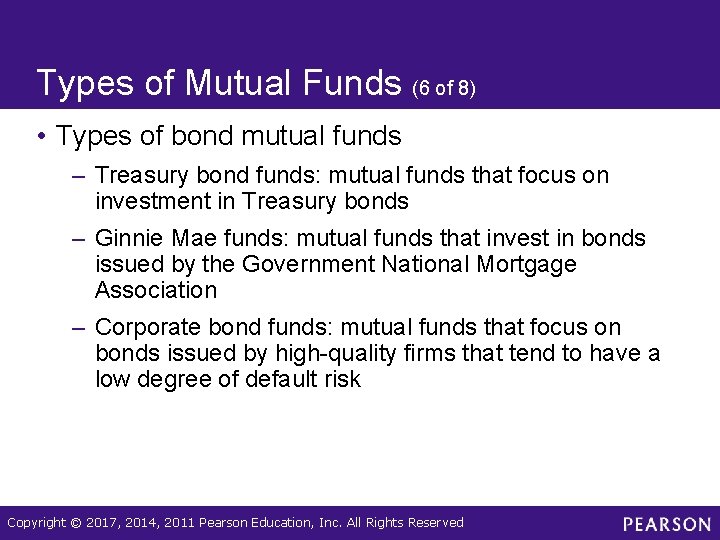 Types of Mutual Funds (6 of 8)

• Types of bond mutual funds

– Treasury bond funds: mutual funds that focus on investment in Treasury bonds

– Ginnie Mae funds: mutual funds that invest in bonds issued by the Government National Mortgage Association

– Corporate bond funds: mutual funds that focus on bonds issued by high-quality firms that tend to have a low degree of default risk

Copyright © 2017, 2014, 2011 Pearson Education, Inc. All Rights Reserved

PEARSON